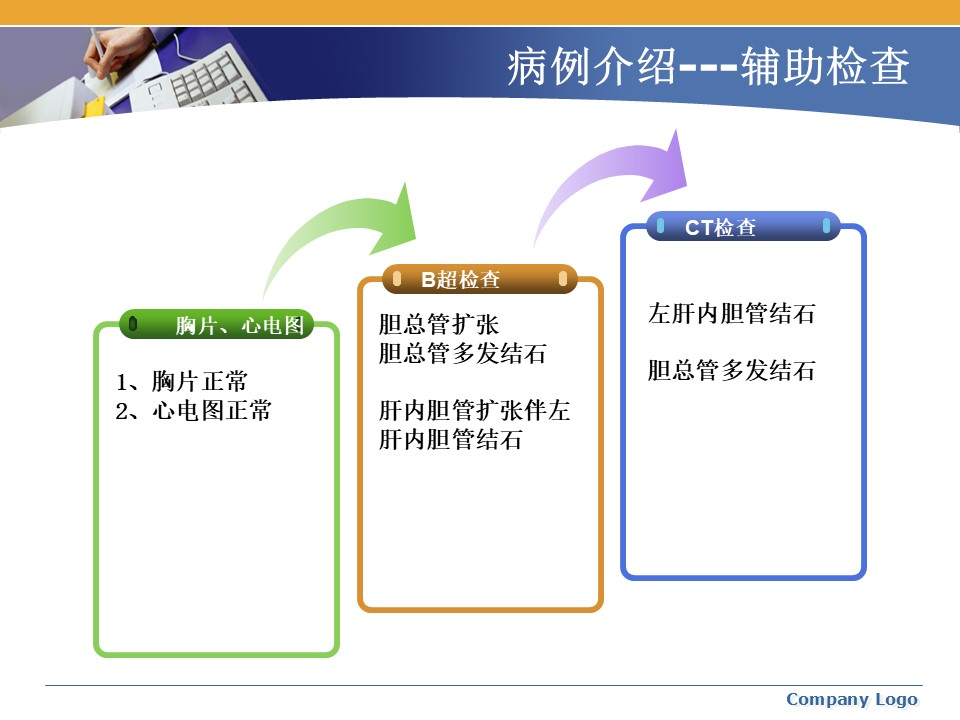 病例介绍---辅助检查

胸片、心电图

1、胸片正常
2、心电图正常

B超检查

胆总管扩张
胆总管多发结石

肝内胆管扩张伴左肝内胆管结石

CT检查

左肝内胆管结石

胆总管多发结石

Company Logo